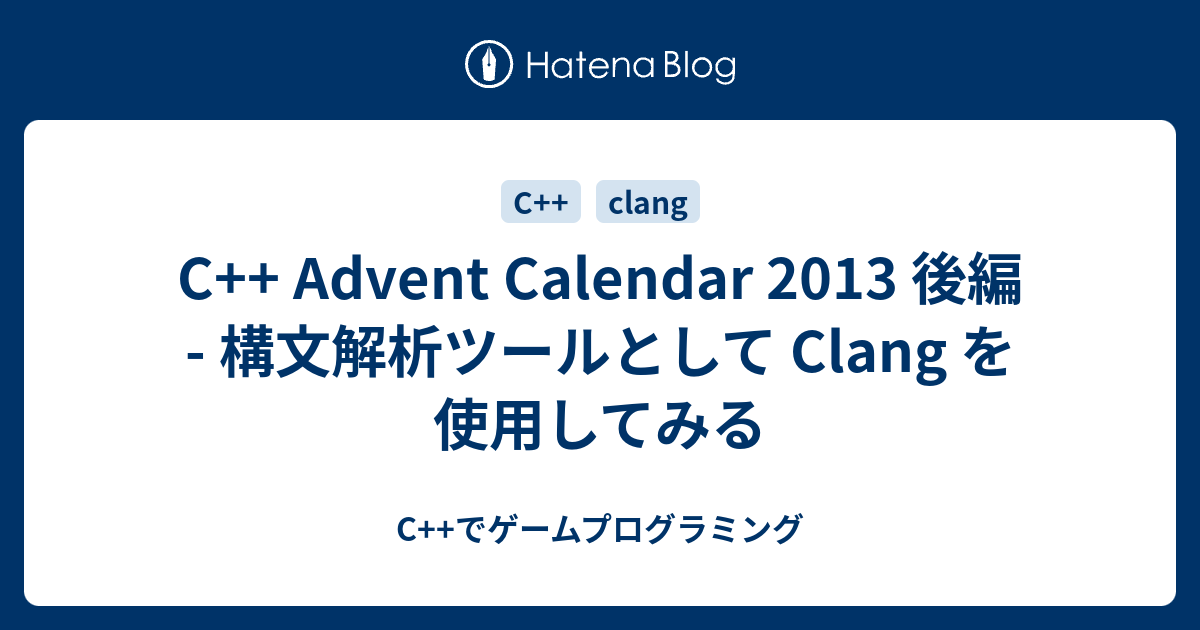 Hatena Blog

C++

clang

C++ Advent Calendar 2013 後編 - 構文解析ツールとして Clang を使用してみる

C++でゲームプログラミング